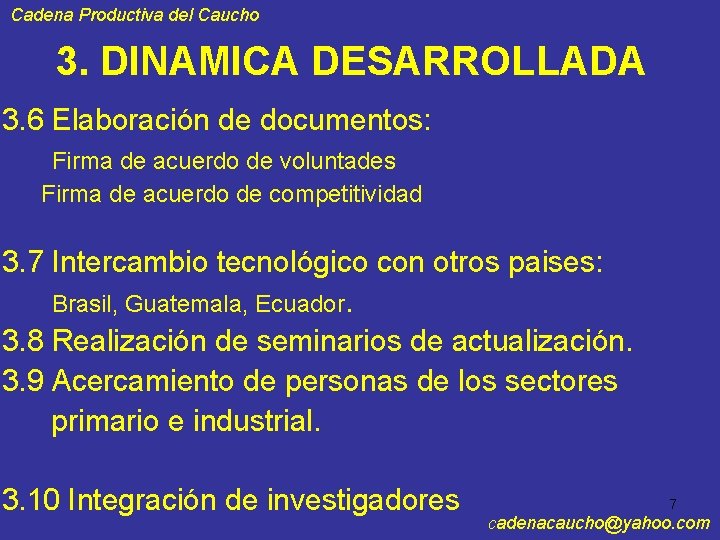 Cadena Productiva del Caucho

3. DINAMICA DESARROLLADA

3.6 Elaboración de documentos:

Firma de acuerdo de voluntades

Firma de acuerdo de competitividad

3.7 Intercambio tecnológico con otros paises:

Brasil, Guatemala, Ecuador.

3.8 Realización de seminarios de actualización.

3.9 Acercamiento de personas de los sectores primario e industrial.

3.10 Integración de investigadores

7

cadenacaucho@yahoo.com